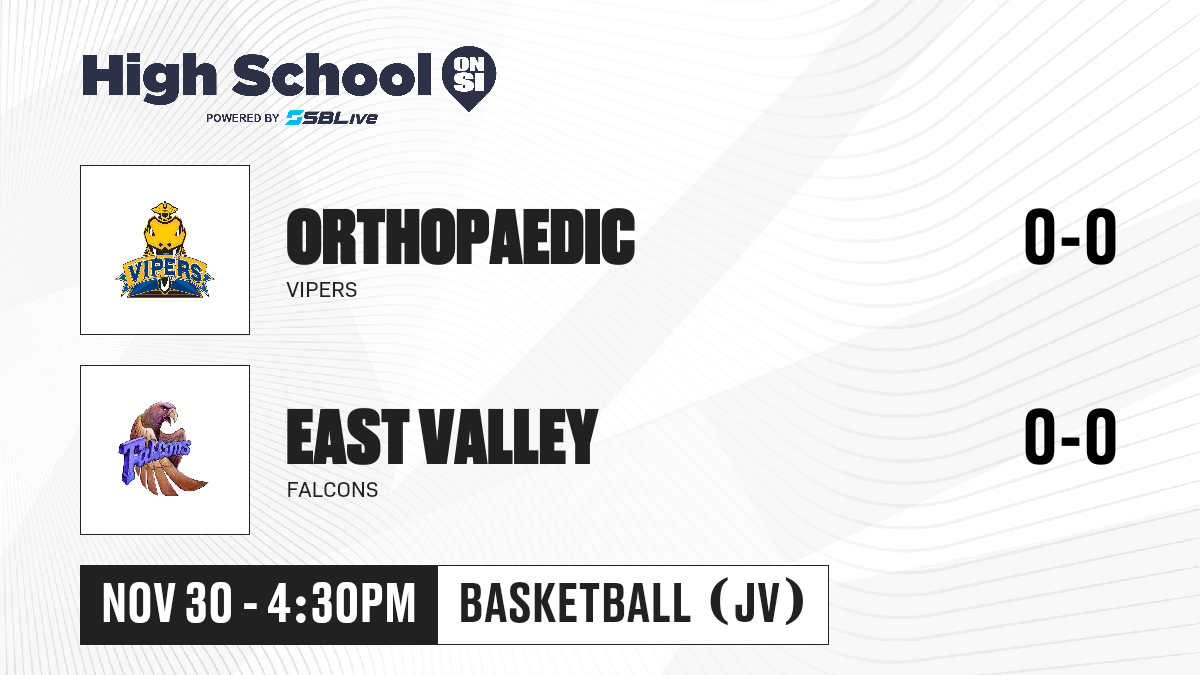 High School ON SI
POWERED BY SBLive

VIPERS

ORTHOPAEDIC
VIPERS

0-0

Falcons

EAST VALLEY
FALCONS

0-0

NOV 30 - 4:30PM
BASKETBALL (JV)